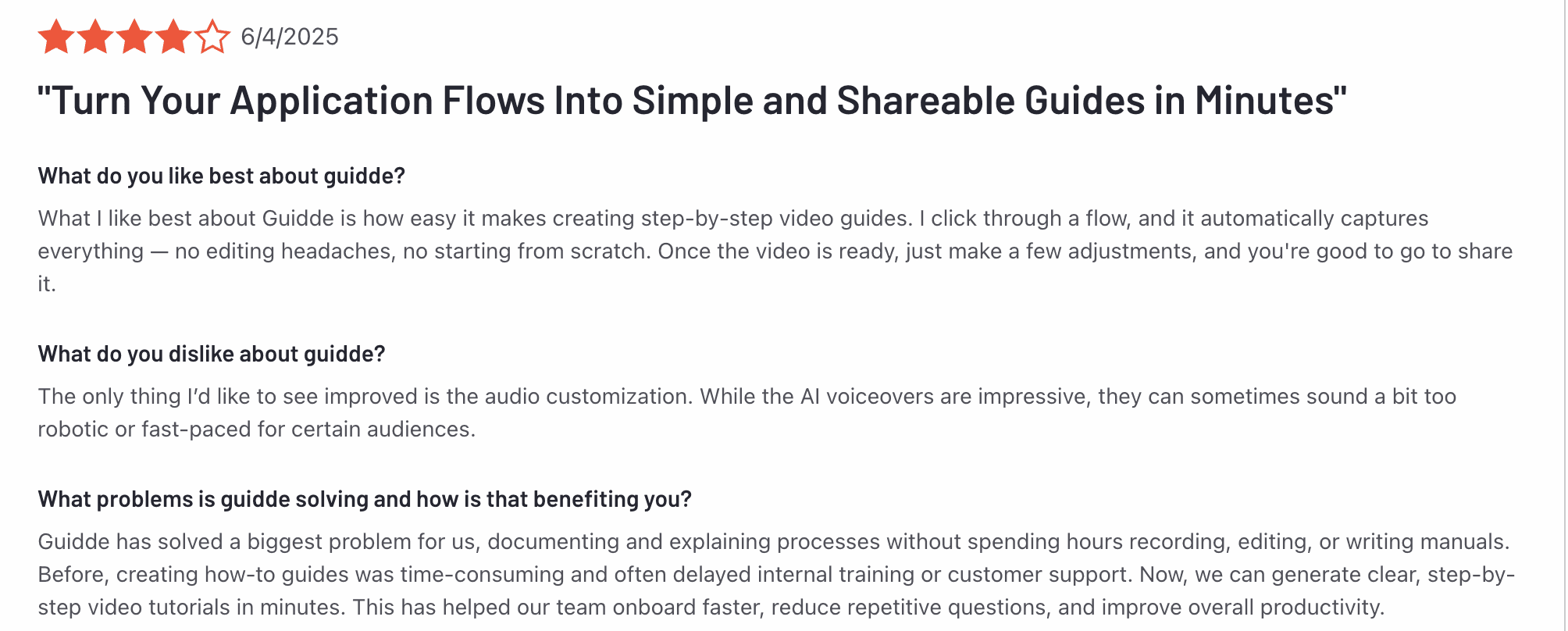 6/4/2025

"Turn Your Application Flows Into Simple and Shareable Guides in Minutes"

What do you like best about guidde?

What I like best about Guidde is how easy it makes creating step-by-step video guides. I click through a flow, and it automatically captures everything — no editing headaches, no starting from scratch. Once the video is ready, just make a few adjustments, and you're good to go to share it.

What do you dislike about guidde?

The only thing I'd like to see improved is the audio customization. While the AI voiceovers are impressive, they can sometimes sound a bit too robotic or fast-paced for certain audiences.

What problems is guidde solving and how is that benefiting you?

Guidde has solved a biggest problem for us, documenting and explaining processes without spending hours recording, editing, or writing manuals. Before, creating how-to guides was time-consuming and often delayed internal training or customer support. Now, we can generate clear, step-by-step video tutorials in minutes. This has helped our team onboard faster, reduce repetitive questions, and improve overall productivity.